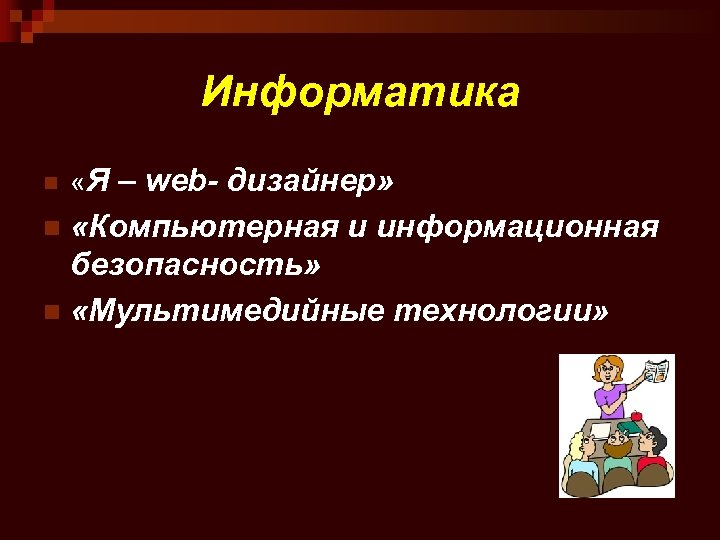 Информатика

«Я – web- дизайнер»

«Компьютерная и информационная безопасность»

«Мультимедийные технологии»